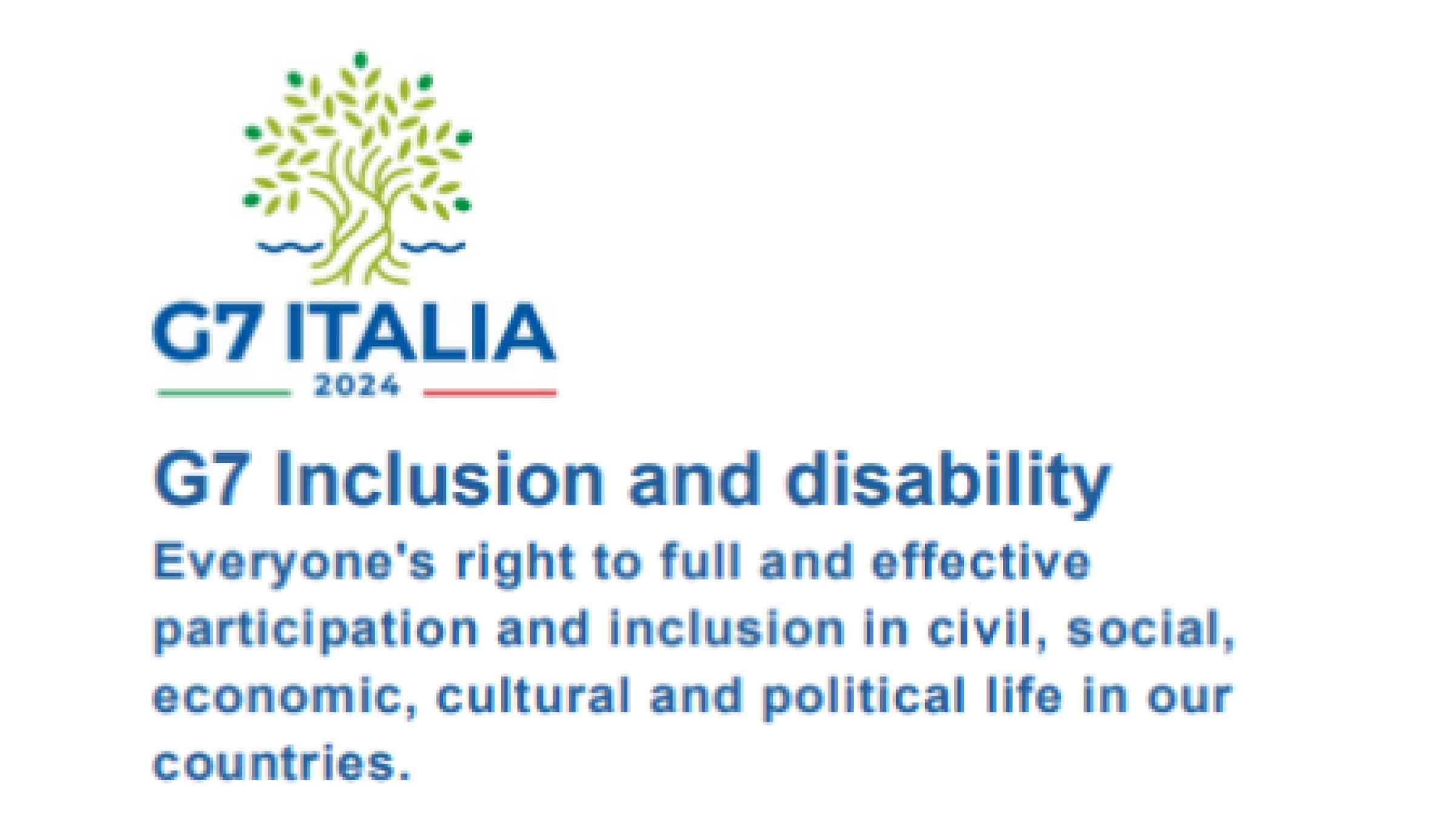 G7 ITALIA
2024

G7 Inclusion and disability

Everyone's right to full and effective participation and inclusion in civil, social, economic, cultural and political life in our countries.